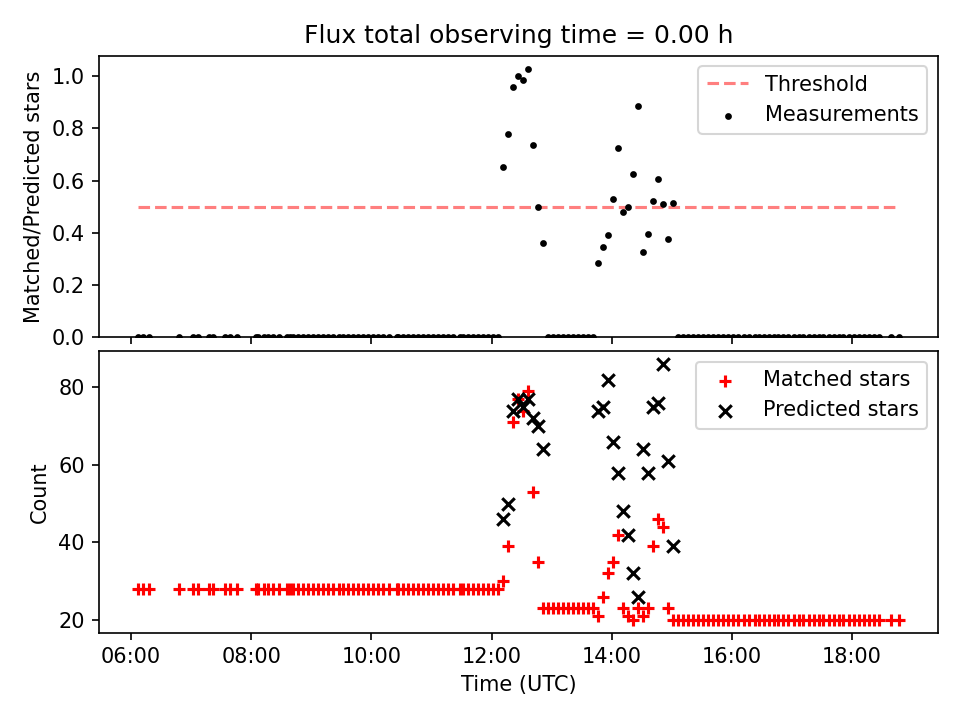 Flux total observing time = 0.00 h

Matched/Predicted stars

1.0
0.8
0.6
0.4
0.2
0.0

Threshold
Measurements

Count

80
60
40
20

Matched stars
Predicted stars

06:00 08:00 10:00 12:00 14:00 16:00 18:00

Time (UTC)